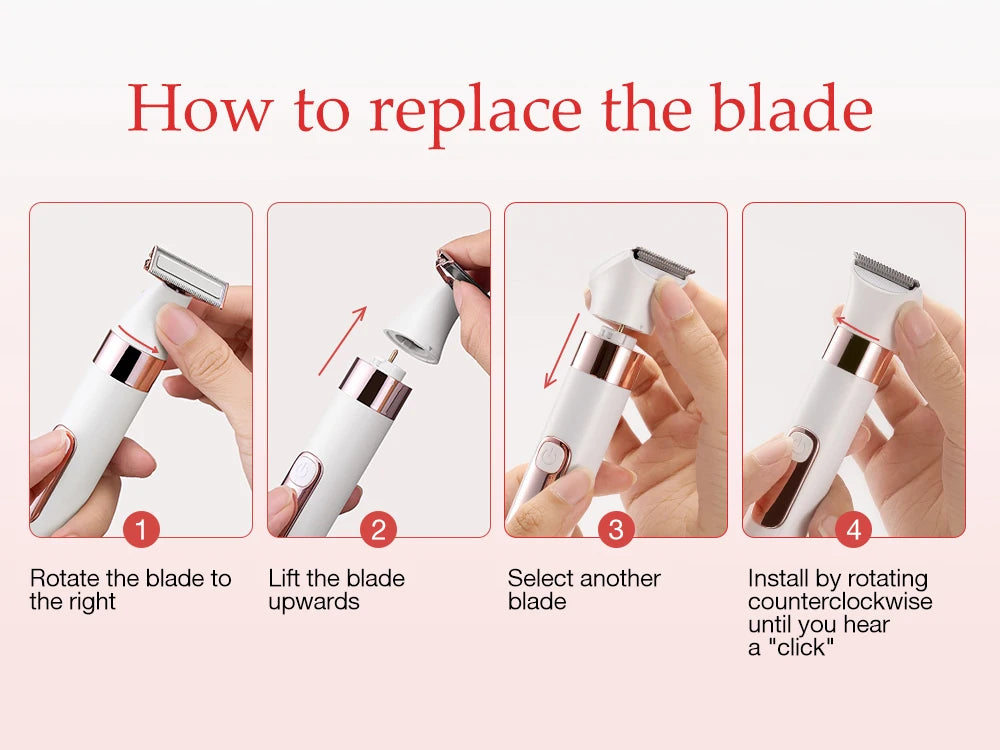 How to replace the blade

1

Rotate the blade to the right

2

Lift the blade upwards

3

Select another blade

4

Install by rotating counterclockwise until you hear a "click"